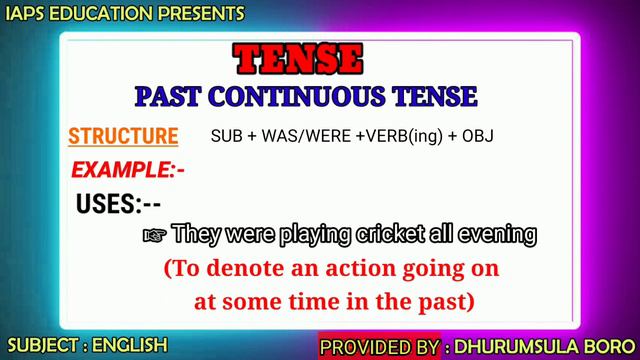 IAPS EDUCATION PRESENTS

TENSE

PAST CONTINUOUS TENSE

STRUCTURE SUB + WAS/WERE +VERB(ing) + OBJ

EXAMPLE:-

USES:--

☞ They were playing cricket all evening

(To denote an action going on at some time in the past)

SUBJECT : ENGLISH

PROVIDED BY : DHURUMSULA BORO